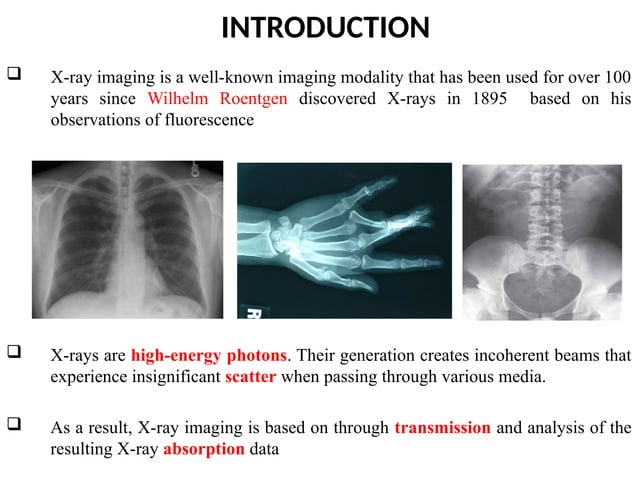 INTRODUCTION

❑ X-ray imaging is a well-known imaging modality that has been used for over 100 years since Wilhelm Roentgen discovered X-rays in 1895 based on his observations of fluorescence

❑ X-rays are high-energy photons. Their generation creates incoherent beams that experience insignificant scatter when passing through various media.

❑ As a result, X-ray imaging is based on through transmission and analysis of the resulting X-ray absorption data